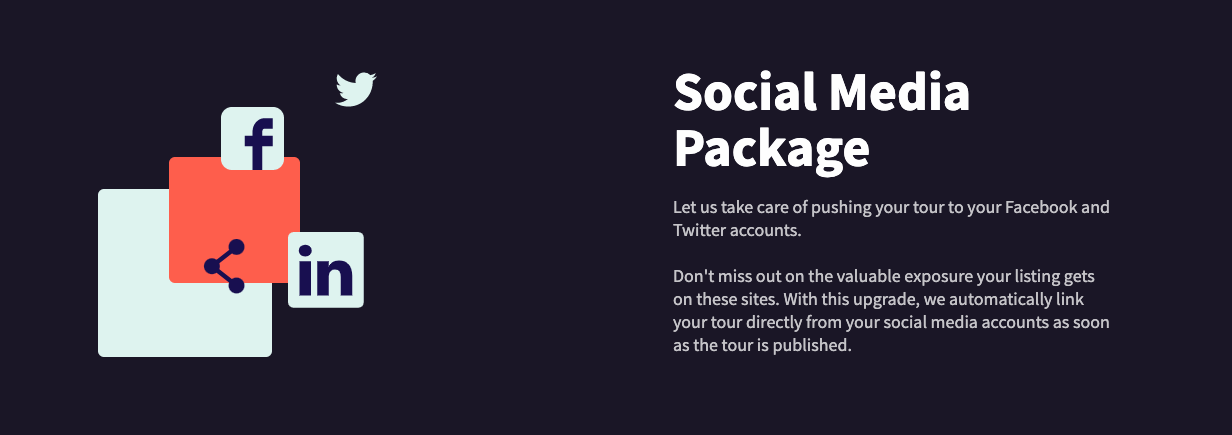 f

in

Social Media Package

Let us take care of pushing your tour to your Facebook and Twitter accounts.

Don't miss out on the valuable exposure your listing gets on these sites. With this upgrade, we automatically link your tour directly from your social media accounts as soon as the tour is published.